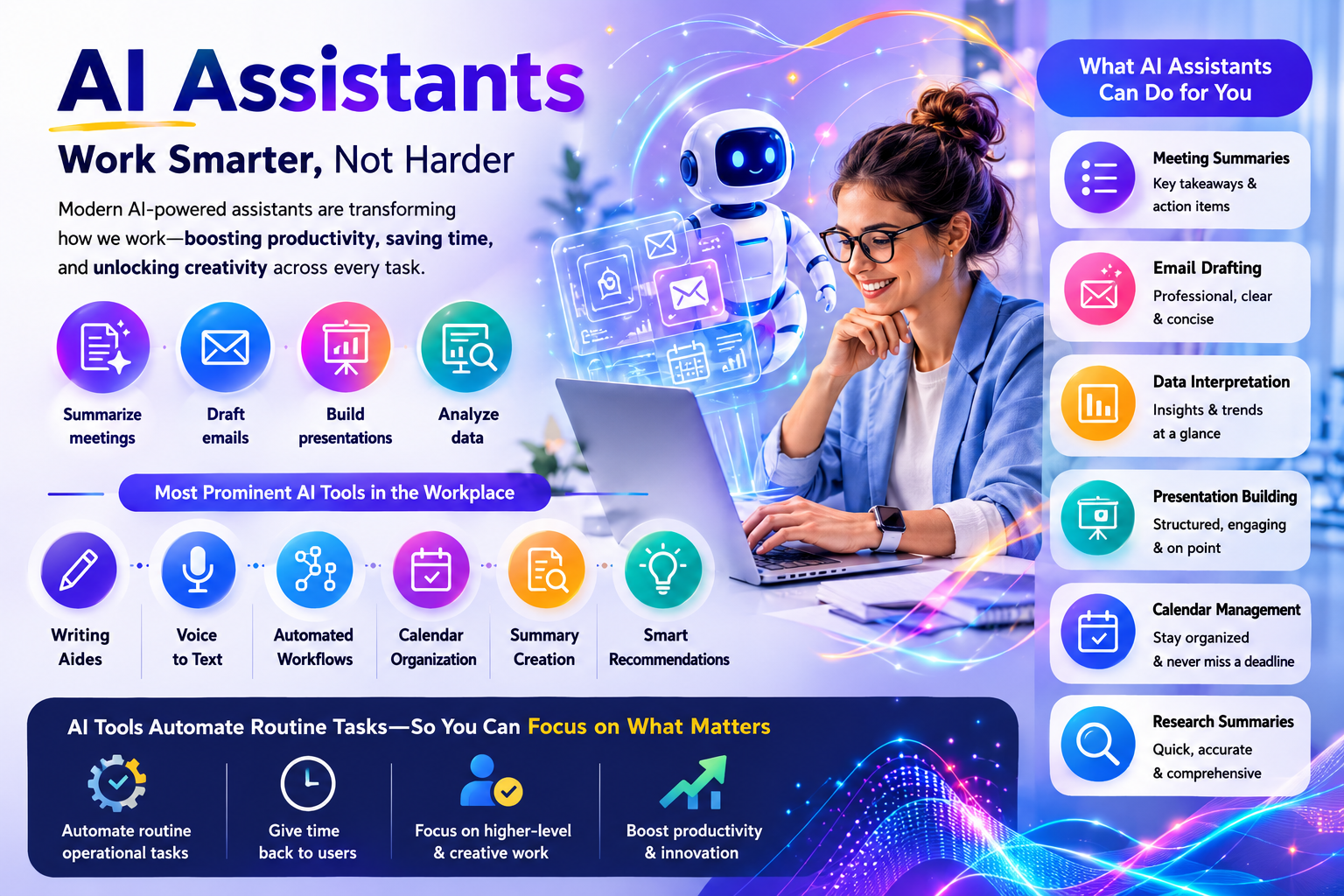 AI Assistants

Work Smarter, Not Harder

Modern AI-powered assistants are transforming how we work—boosting productivity, saving time, and unlocking creativity across every task.

Summarize meetings

Draft emails

Build presentations

Analyze data

Most Prominent AI Tools in the Workplace

Writing Aides

Voice to Text

Automated Workflows

Calendar Organization

Summary Creation

Smart Recommendations

AI Tools Automate Routine Tasks—So You Can Focus on What Matters

Automate routine operational tasks

Give time back to users

Focus on higher-level & creative work

Boost productivity & innovation

What AI Assistants Can Do for You

Meeting Summaries
Key takeaways & action items

Email Drafting
Professional, clear & concise

Data Interpretation
Insights & trends at a glance

Presentation Building
Structured, engaging & on point

Calendar Management
Stay organized & never miss a deadline

Research Summaries
Quick, accurate & comprehensive